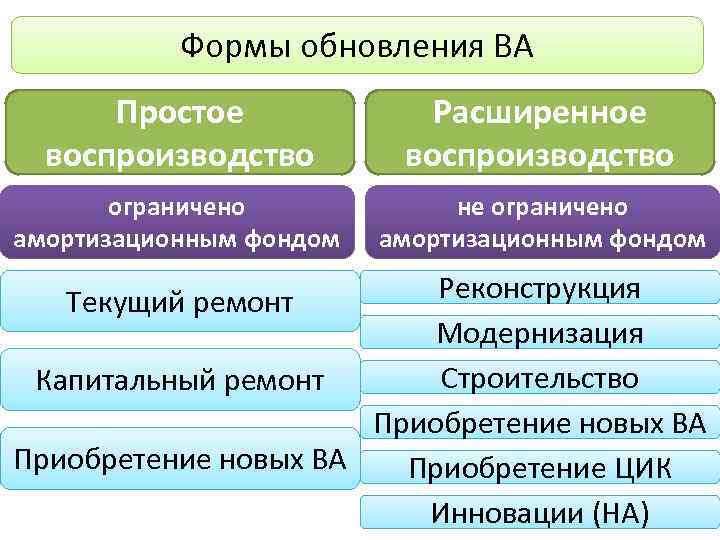 Формы обновления ВА

Простое воспроизводство

ограничено амортизационным фондом

Текущий ремонт

Капитальный ремонт

Приобретение новых ВА

Расширенное воспроизводство

не ограничено амортизационным фондом

Реконструкция

Модернизация

Строительство

Приобретение новых ВА

Приобретение ЦИК

Инновации (НА)